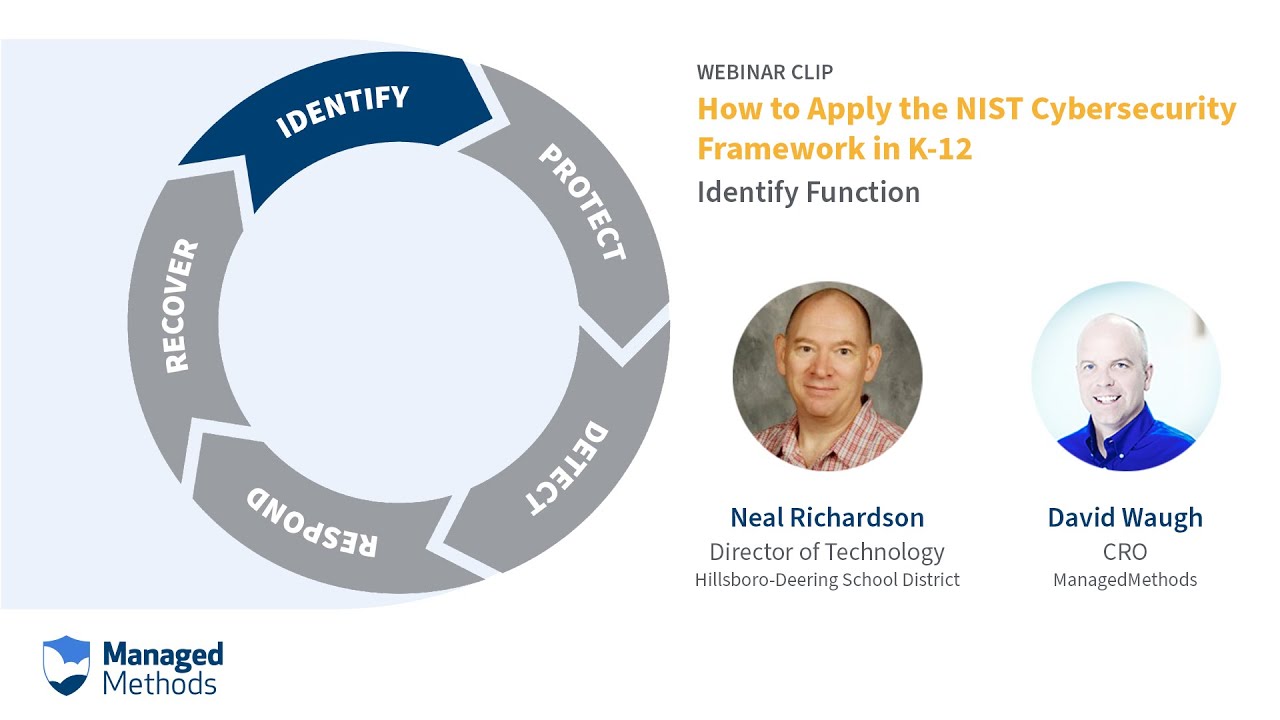 IDENTIFY
PROTECT
DETECT
RESPOND
RECOVER

WEBINAR CLIP
How to Apply the NIST Cybersecurity Framework in K-12
Identify Function

Neal Richardson
Director of Technology
Hillsboro-Deering School District

David Waugh
CRO
ManagedMethods

Managed Methods